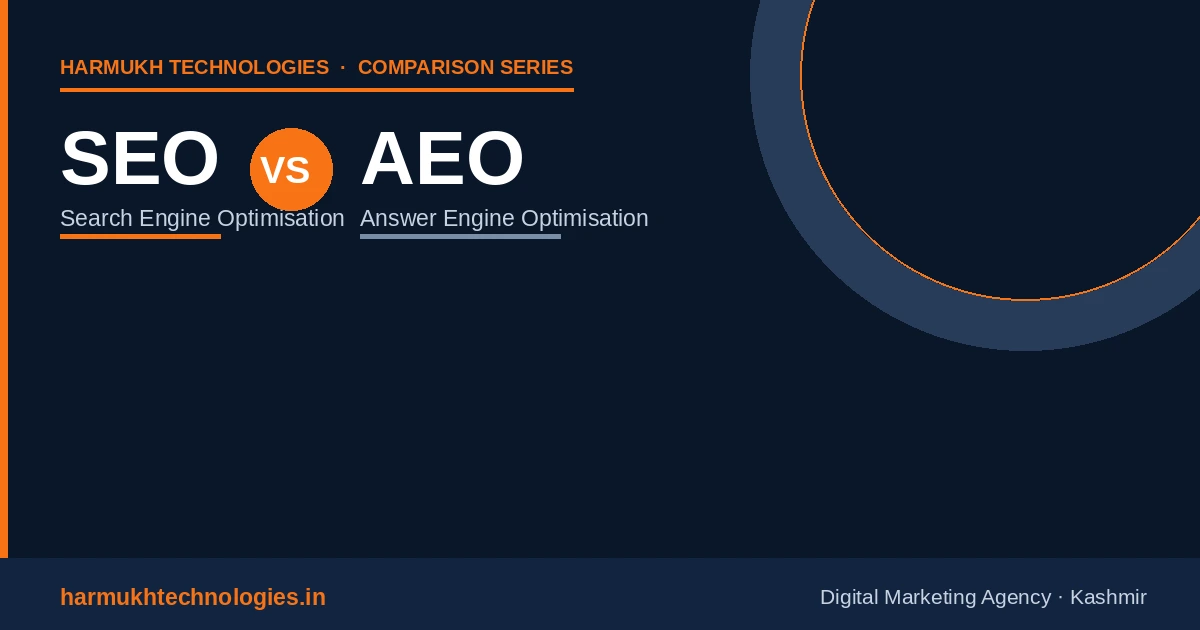 HARMUKH TECHNOLOGIES · COMPARISON SERIES

SEO VS AEO

Search Engine Optimisation

Answer Engine Optimisation

harmukhtechnologies.in

Digital Marketing Agency · Kashmir